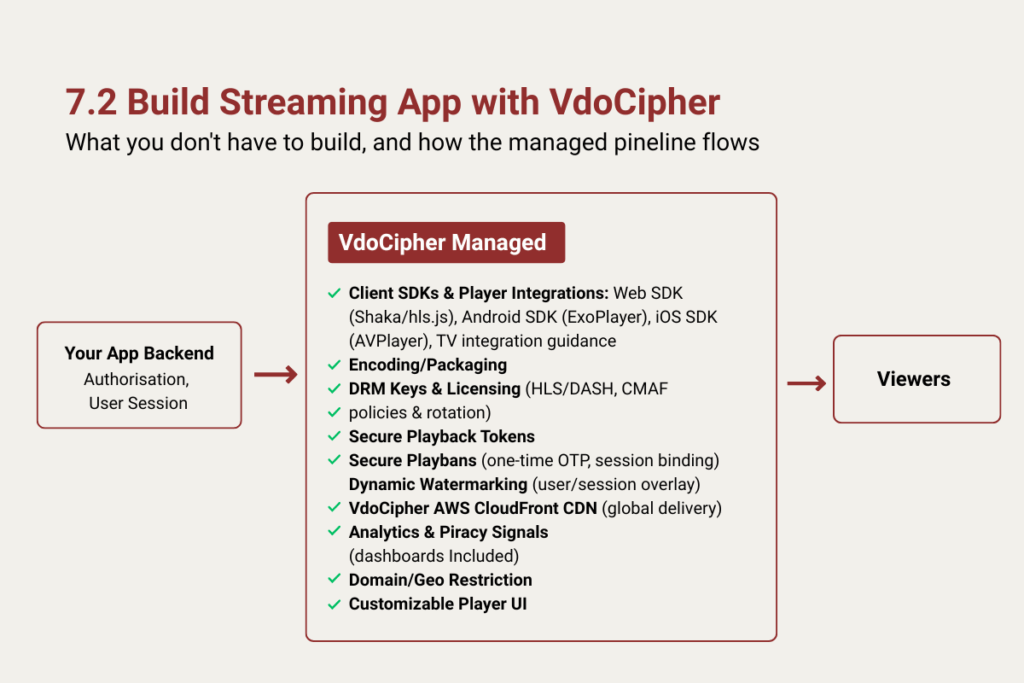 7.2 Build Streaming App with VdoCipher

What you don't have to build, and how the managed pineline flows

Your App Backend
Authorisation, User Session

VdoCipher Managed

✓ Client SDKs & Player Integrations: Web SDK (Shaka/hls.js), Android SDK (ExoPlayer), iOS SDK (AVPlayer), TV integration guidance
✓ Encoding/Packaging
✓ DRM Keys & Licensing (HLS/DASH, CMAF
✓ policies & rotation)
✓ Secure Playback Tokens
✓ Secure Playbans (one-time OTP, session binding)
Dynamic Watermarking (user/session overlay)
✓ VdoCipher AWS CloudFront CDN (global delivery)
✓ Analytics & Piracy Signals (dashboards Included)
✓ Domain/Geo Restriction
✓ Customizable Player UI

Viewers